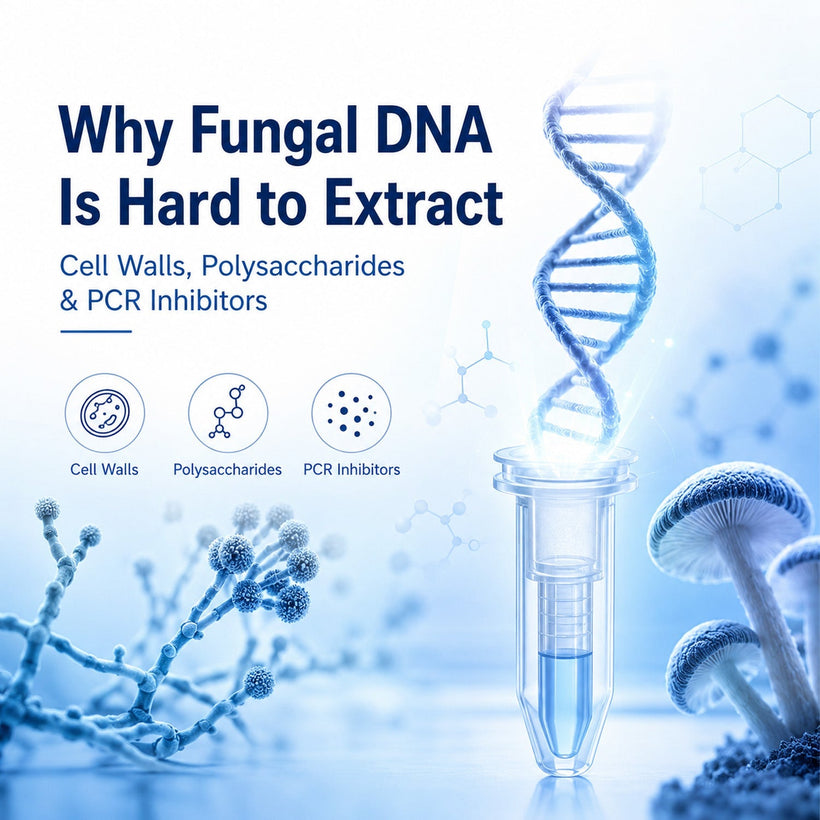 Why Fungal DNA Is Hard to Extract

Cell Walls, Polysaccharides & PCR Inhibitors

Cell Walls

Polysaccharides

PCR Inhibitors